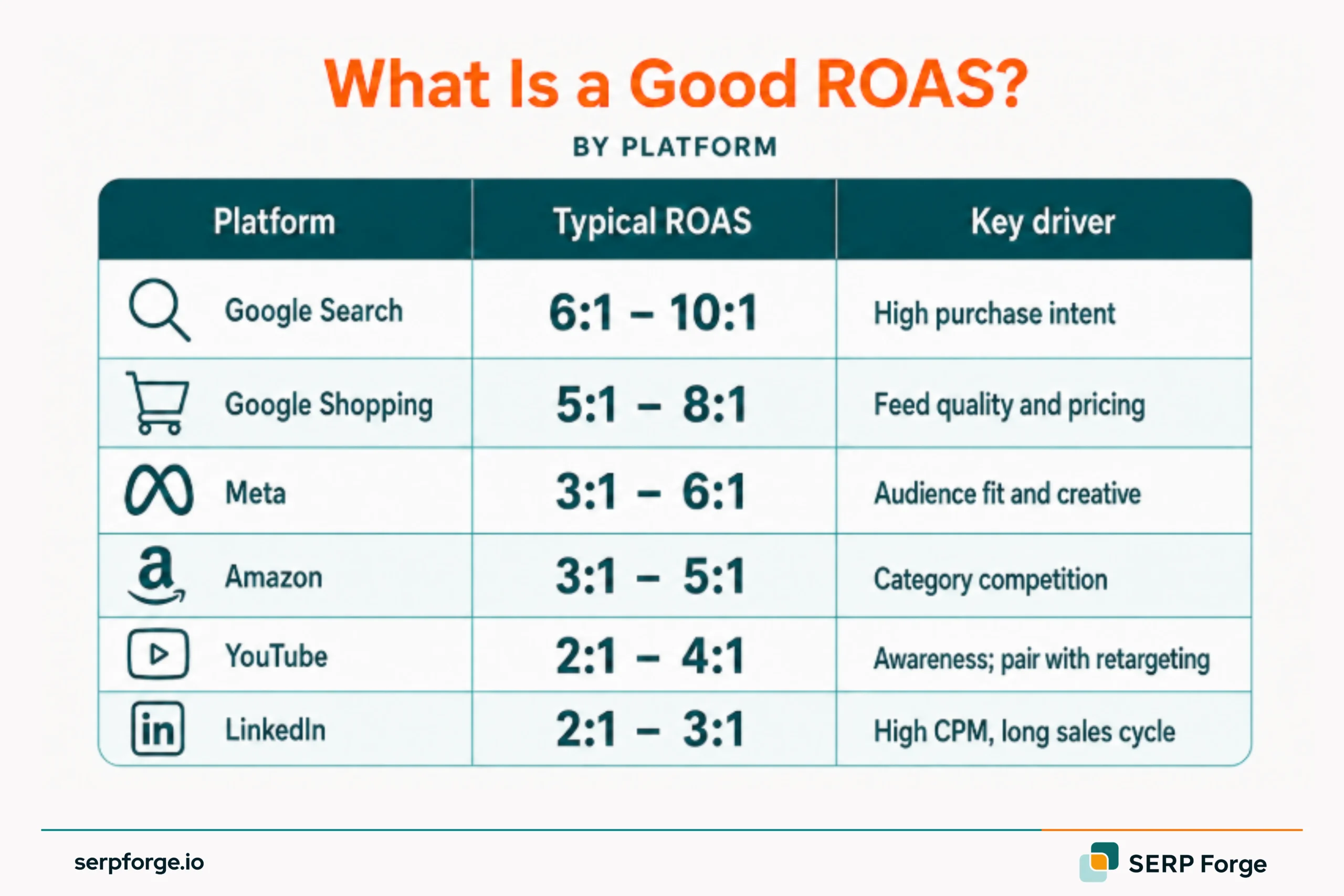 What Is a Good ROAS?

BY PLATFORM

| Platform | Typical ROAS | Key driver |
|---|---|---|
| Google Search | 6:1 – 10:1 | High purchase intent |
| Google Shopping | 5:1 – 8:1 | Feed quality and pricing |
| Meta | 3:1 – 6:1 | Audience fit and creative |
| Amazon | 3:1 – 5:1 | Category competition |
| YouTube | 2:1 – 4:1 | Awareness; pair with retargeting |
| LinkedIn | 2:1 – 3:1 | High CPM, long sales cycle |

serpforge.io

SERP Forge